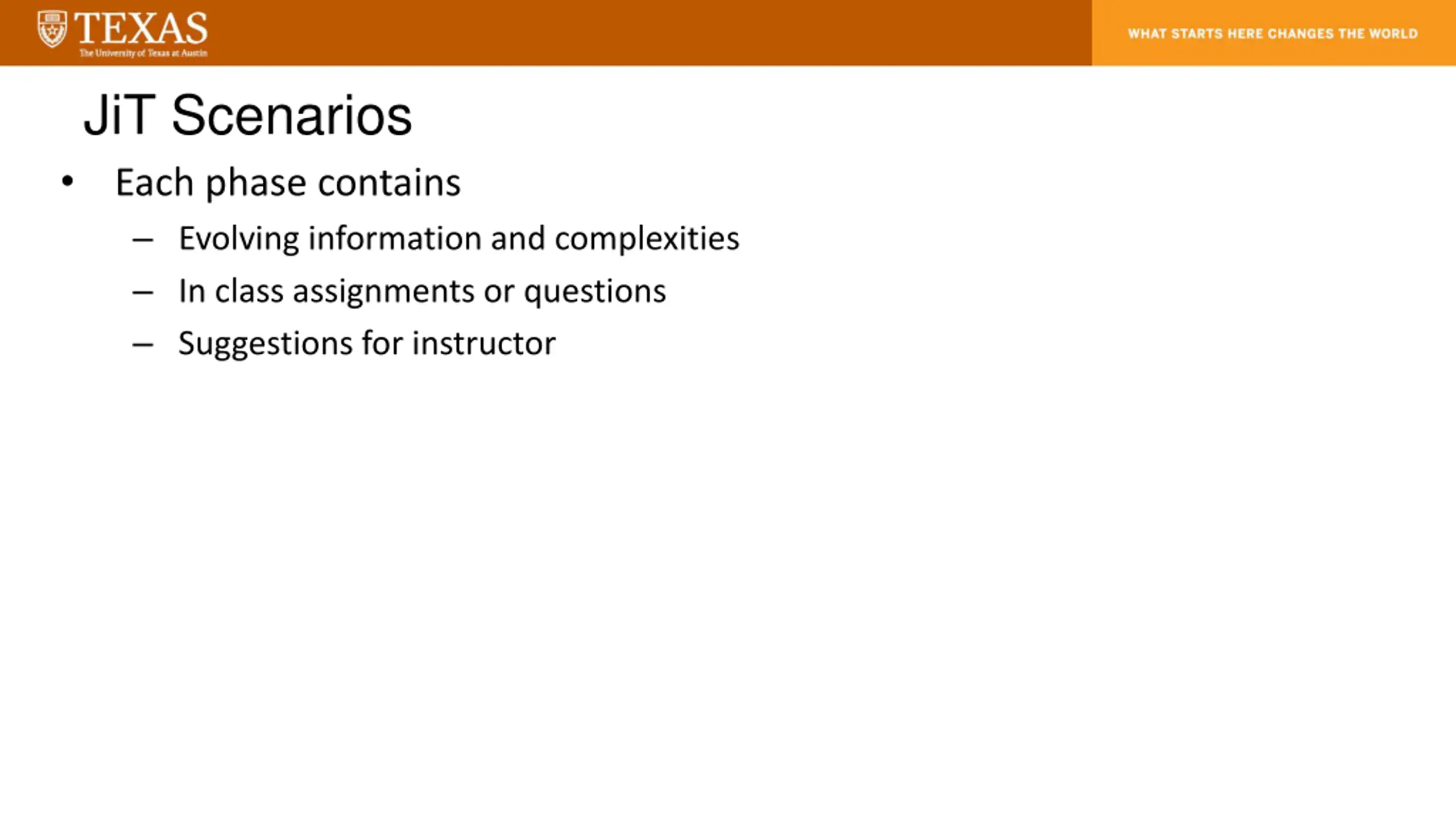 TEXAS
The University of Texas at Austin

WHAT STARTS HERE CHANGES THE WORLD

JiT Scenarios

• Each phase contains
– Evolving information and complexities
– In class assignments or questions
– Suggestions for instructor